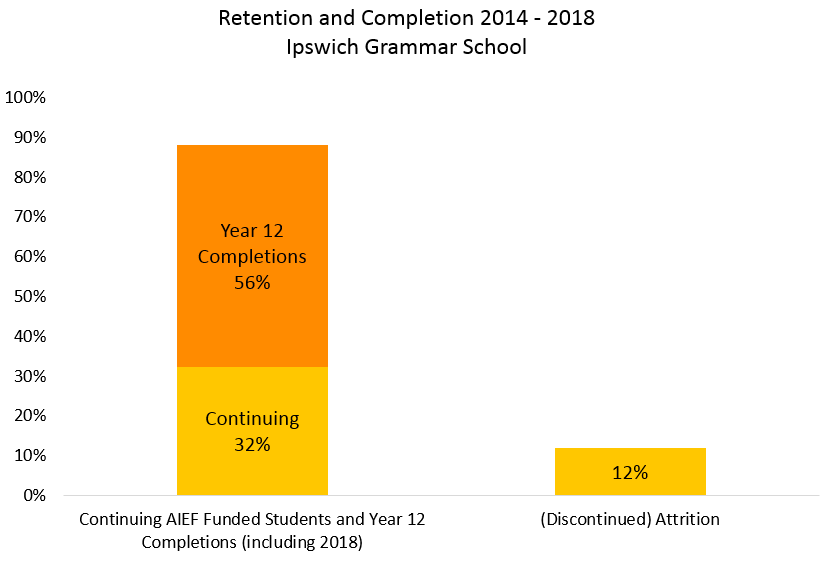 Retention and Completion 2014 - 2018
Ipswich Grammar School

100%
90%
80%
70%
60%
50%
40%
30%
20%
10%
0%

Year 12 Completions 56%

Continuing 32%

12%

Continuing AIEF Funded Students and Year 12 Completions (including 2018)

(Discontinued) Attrition